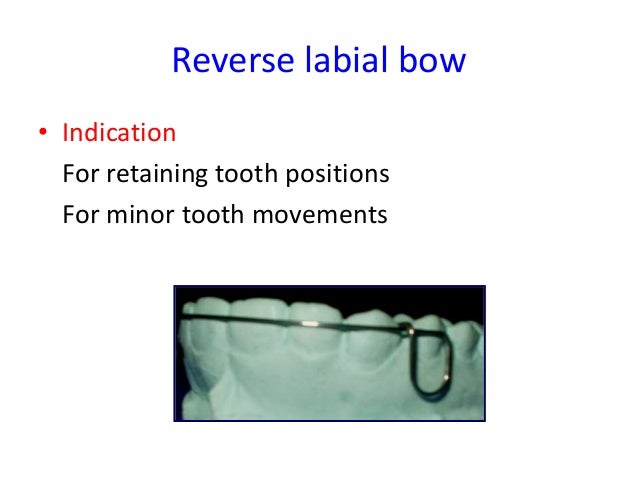 Reverse labial bow

• Indication

For retaining tooth positions

For minor tooth movements